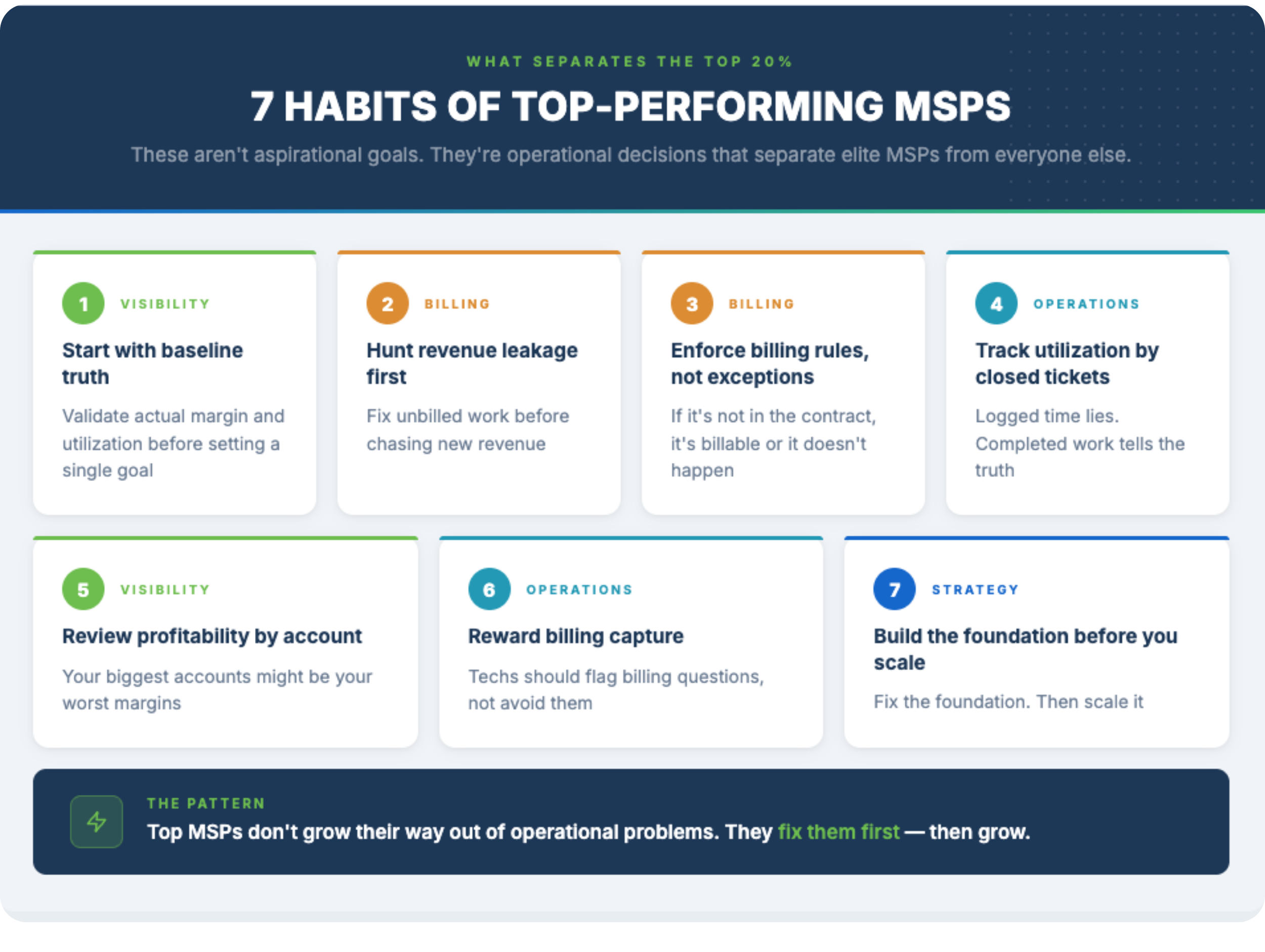 WHAT SEPARATES THE TOP 20%

7 HABITS OF TOP-PERFORMING MSPS

These aren't aspirational goals. They're operational decisions that separate elite MSPs from everyone else.

1 VISIBILITY

Start with baseline truth

Validate actual margin and utilization before setting a single goal

2 BILLING

Hunt revenue leakage first

Fix unbilled work before chasing new revenue

3 BILLING

Enforce billing rules, not exceptions

If it's not in the contract, it's billable or it doesn't happen

4 OPERATIONS

Track utilization by closed tickets

Logged time lies. Completed work tells the truth

5 VISIBILITY

Review profitability by account

Your biggest accounts might be your worst margins

6 OPERATIONS

Reward billing capture

Techs should flag billing questions, not avoid them

7 STRATEGY

Build the foundation before you scale

Fix the foundation. Then scale it

THE PATTERN

Top MSPs don't grow their way out of operational problems. They fix them first — then grow.